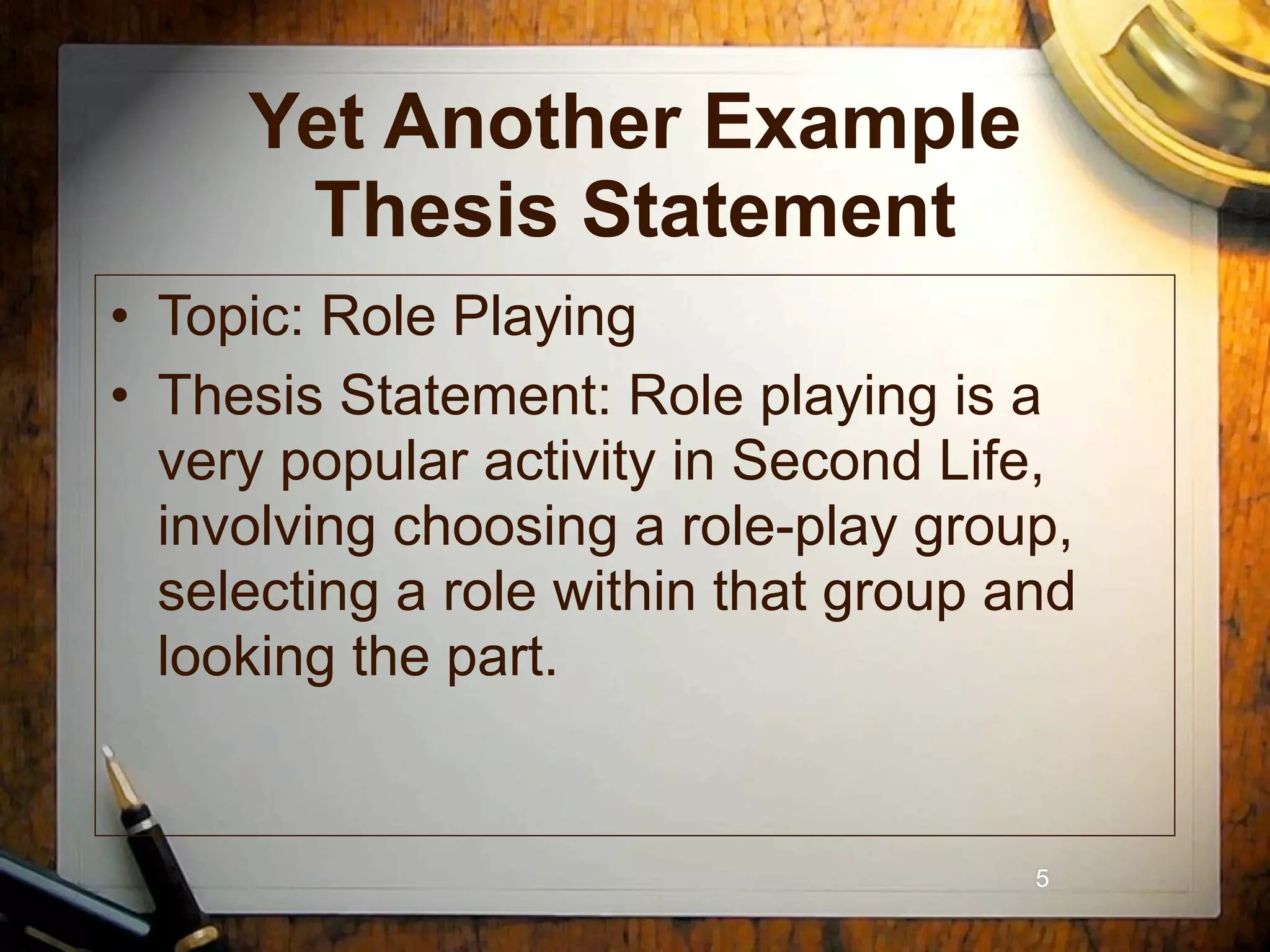 Yet Another Example Thesis Statement

• Topic: Role Playing
• Thesis Statement: Role playing is a very popular activity in Second Life, involving choosing a role-play group, selecting a role within that group and looking the part.

5